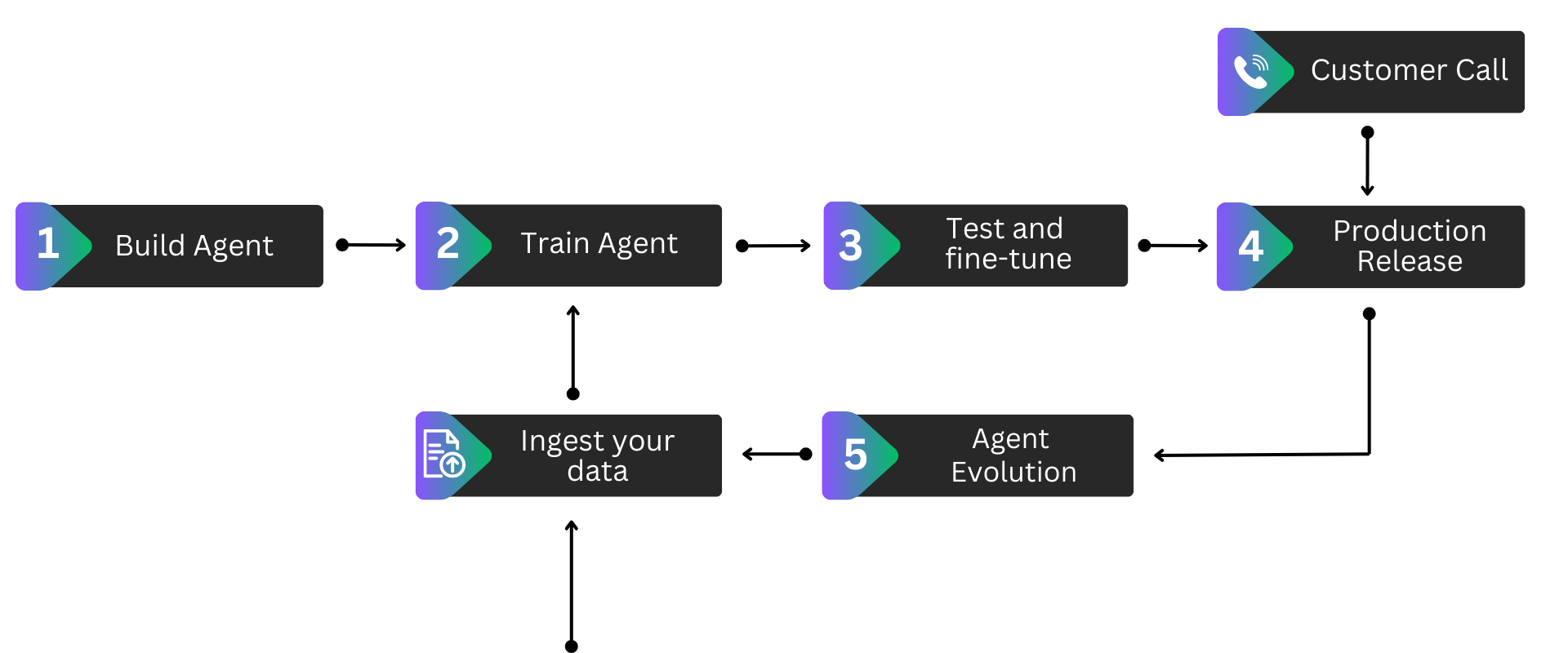 Customer Call

1 Build Agent

2 Train Agent

3 Test and fine-tune

4 Production Release

Ingest your data

5 Agent Evolution